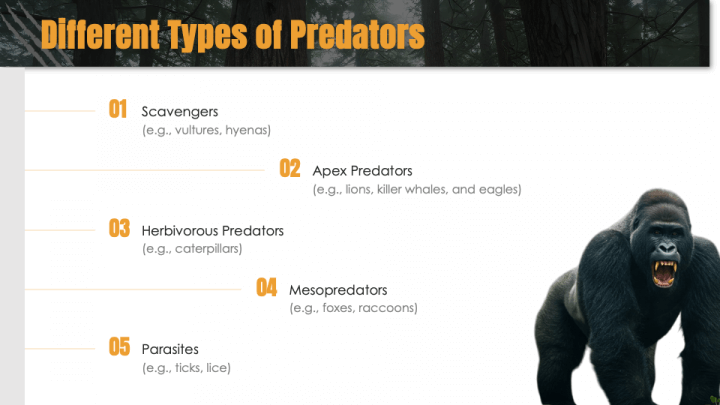 Different Types of Predators

01 Scavengers
(e.g., vultures, hyenas)

02 Apex Predators
(e.g., lions, killer whales, and eagles)

03 Herbivorous Predators
(e.g., caterpillars)

04 Mesopredators
(e.g., foxes, raccoons)

05 Parasites
(e.g., ticks, lice)